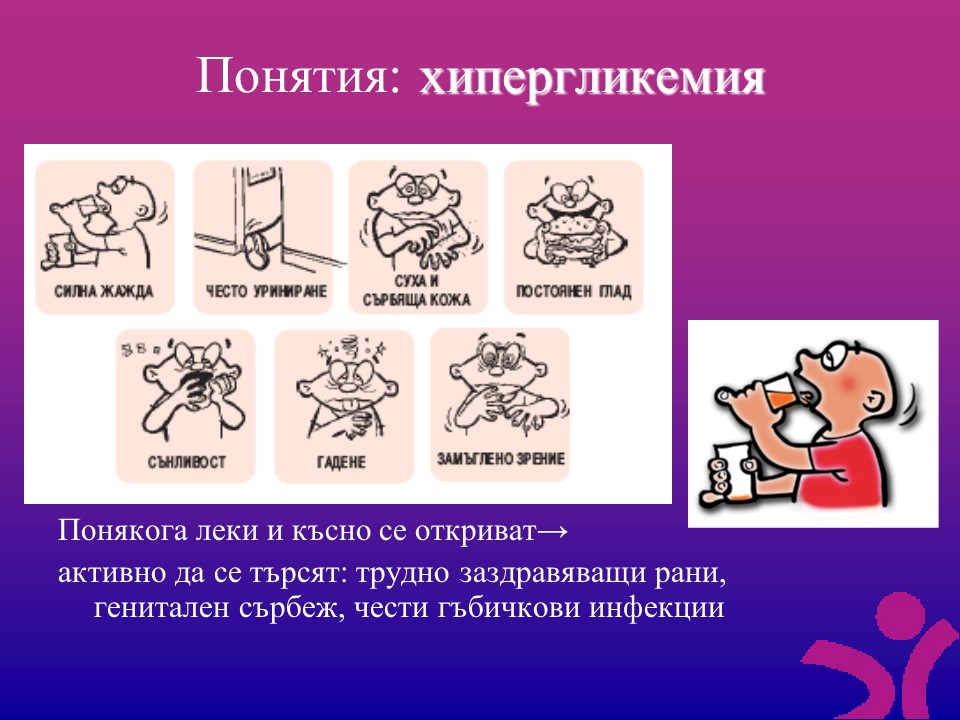 Понятия: хипергликемия

СИЛНА ЖАЖДА

ЧЕСТО УРИНИРАНЕ

СУХА И СЪРБЯЩА КОЖА

ПОСТОЯНЕН ГЛАД

СЪНЛИВОСТ

ГАДЕНЕ

ЗАМЪГЛЕНО ЗРЕНИЕ

Понякога леки и късно се откриват→

активно да се търсят: трудно заздравяващи рани, генитален сърбеж, чести гъбичкови инфекции